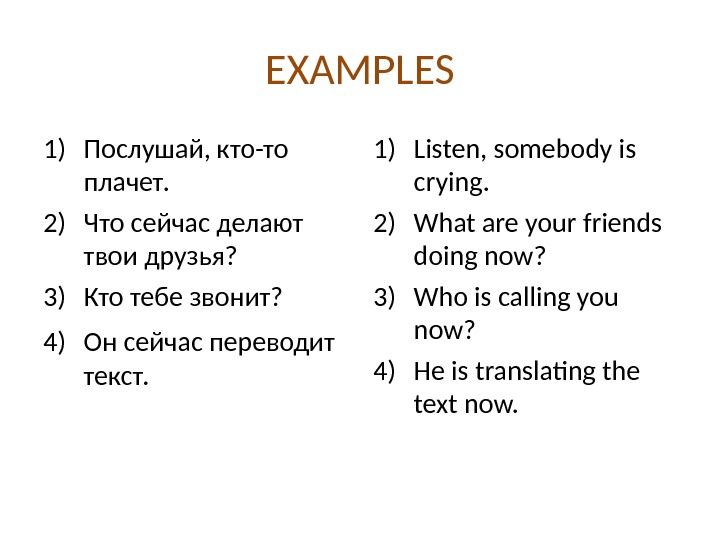 EXAMPLES

1) Послушай, кто-то плачет.
2) Что сейчас делают твои друзья?
3) Кто тебе звонит?
4) Он сейчас переводит текст.

1) Listen, somebody is crying.
2) What are your friends doing now?
3) Who is calling you now?
4) He is translating the text now.